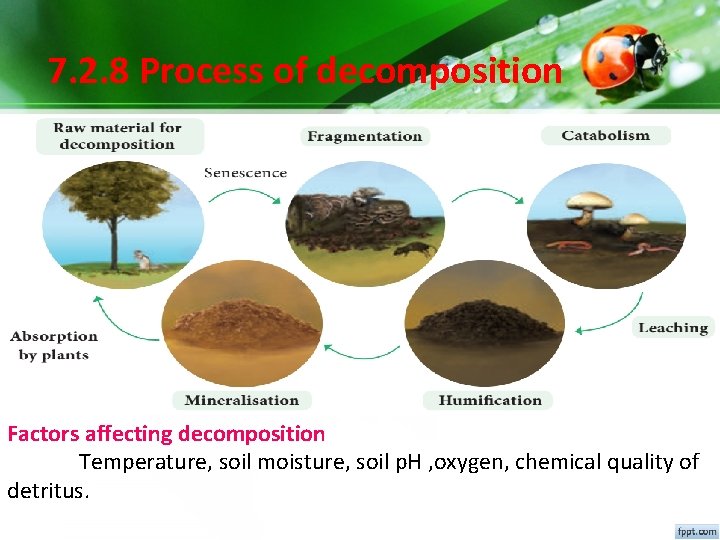 7.2.8 Process of decomposition

Raw material for decomposition

Senescence

Fragmentation

Catabolism

Leaching

Humification

Mineralisation

Absorption by plants

Factors affecting decomposition

Temperature, soil moisture, soil pH ,oxygen, chemical quality of detritus.

fppt.com